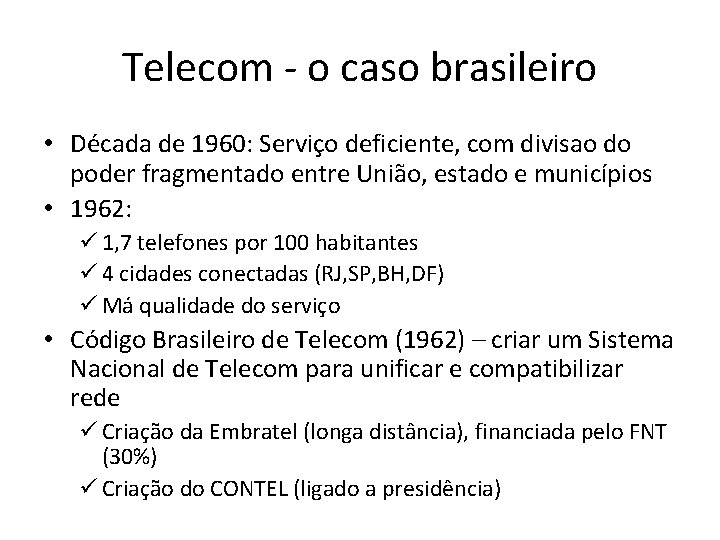 Telecom - o caso brasileiro

• Década de 1960: Serviço deficiente, com divisao do poder fragmentado entre União, estado e municípios
• 1962:
✓ 1,7 telefones por 100 habitantes
✓ 4 cidades conectadas (RJ,SP,BH,DF)
✓ Má qualidade do serviço
• Código Brasileiro de Telecom (1962) – criar um Sistema Nacional de Telecom para unificar e compatibilizar rede
✓ Criação da Embratel (longa distância), financiada pelo FNT (30%)
✓ Criação do CONTEL (ligado a presidência)